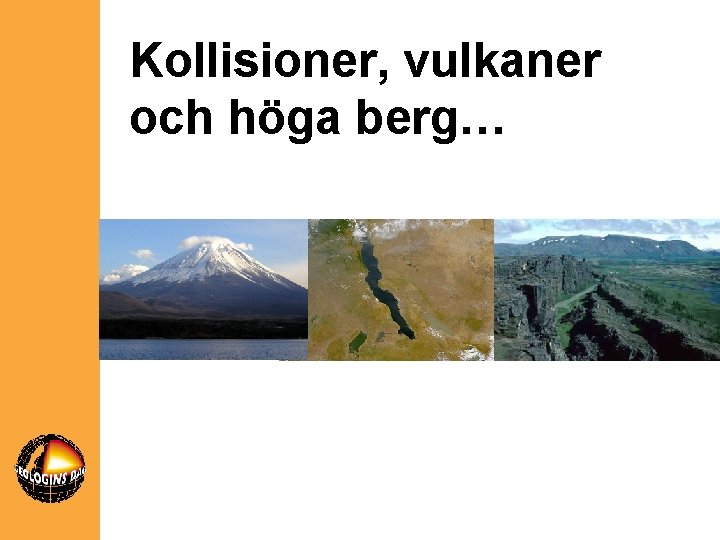 Kollisioner, vulkaner och höga berg…

GEOLOGINS DAG